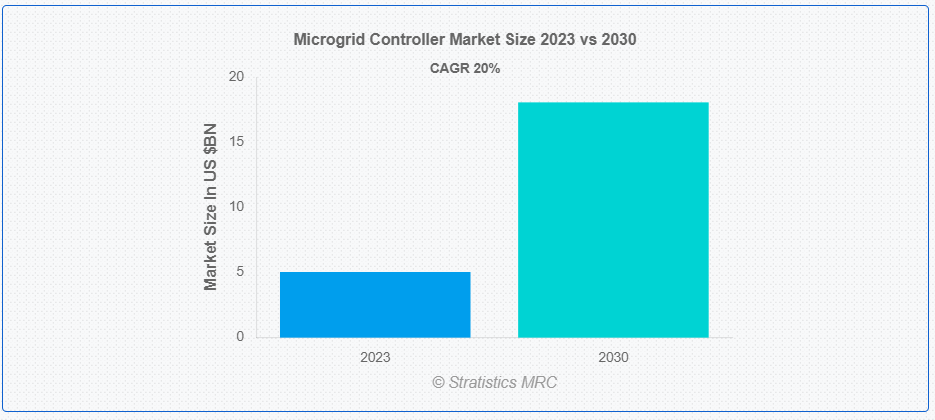 Microgrid Controller Market Size 2023 vs 2030

CAGR 20%

Market Size In US $BN

20
15
10
5
0

2023
2030

© Stratistics MRC